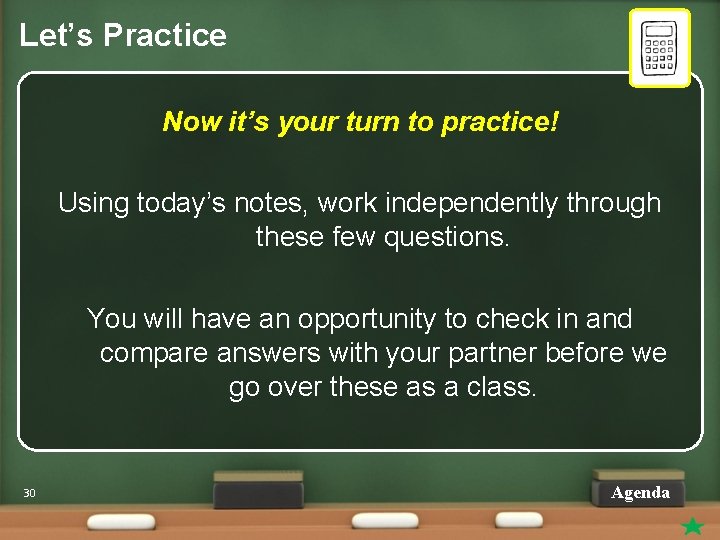 Let’s Practice

Now it’s your turn to practice!

Using today’s notes, work independently through these few questions.

You will have an opportunity to check in and compare answers with your partner before we go over these as a class.

30

Agenda